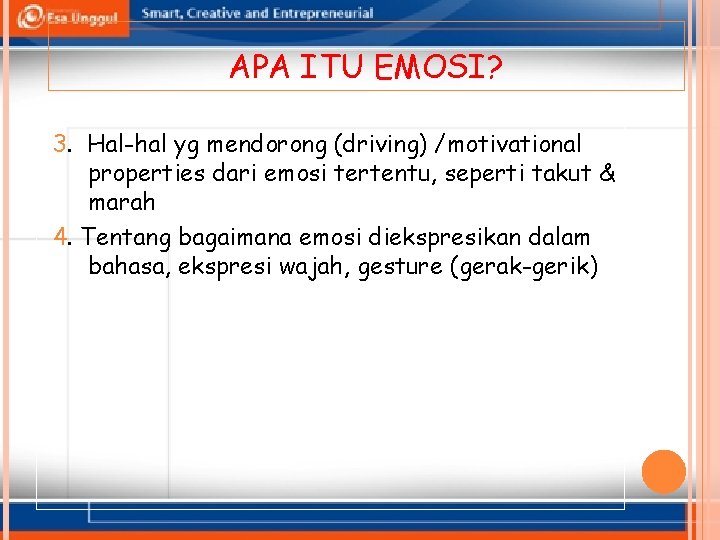 Esa Unggul Smart, Creative and Entrepreneurial

APA ITU EMOSI?

3. Hal-hal yg mendorong (driving) /motivational properties dari emosi tertentu, seperti takut & marah

4. Tentang bagaimana emosi diekspresikan dalam bahasa, ekspresi wajah, gesture (gerak-gerik)